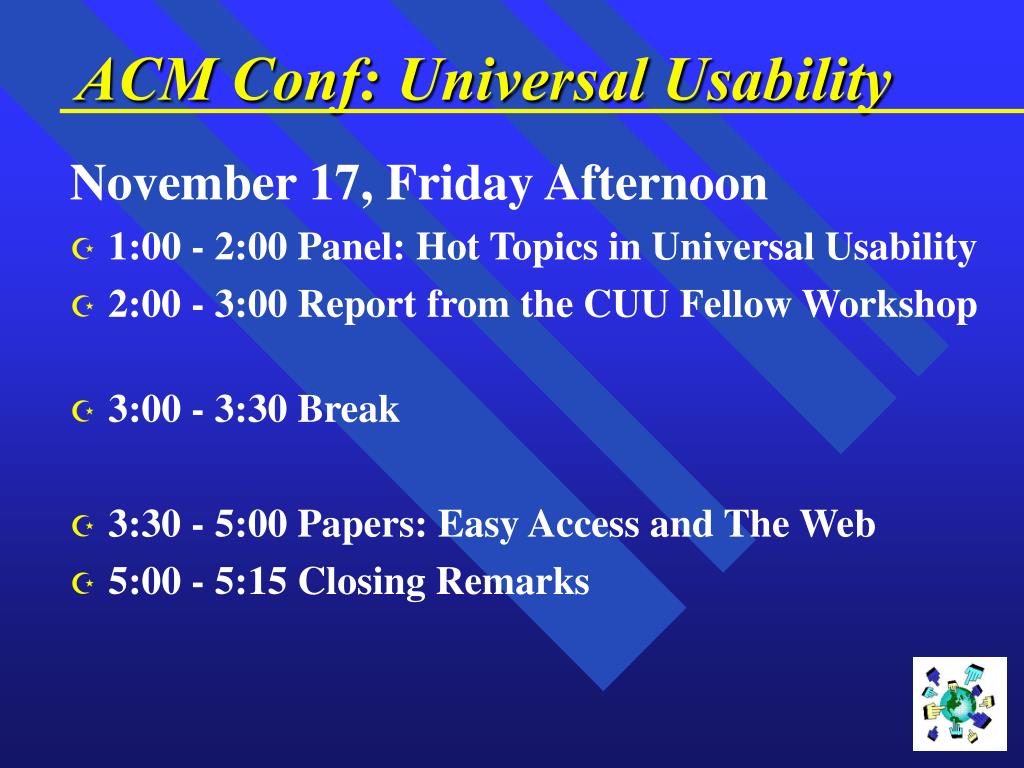 ACM Conf: Universal Usability

November 17, Friday Afternoon

1:00 - 2:00 Panel: Hot Topics in Universal Usability

2:00 - 3:00 Report from the CUU Fellow Workshop

3:00 - 3:30 Break

3:30 - 5:00 Papers: Easy Access and The Web

5:00 - 5:15 Closing Remarks